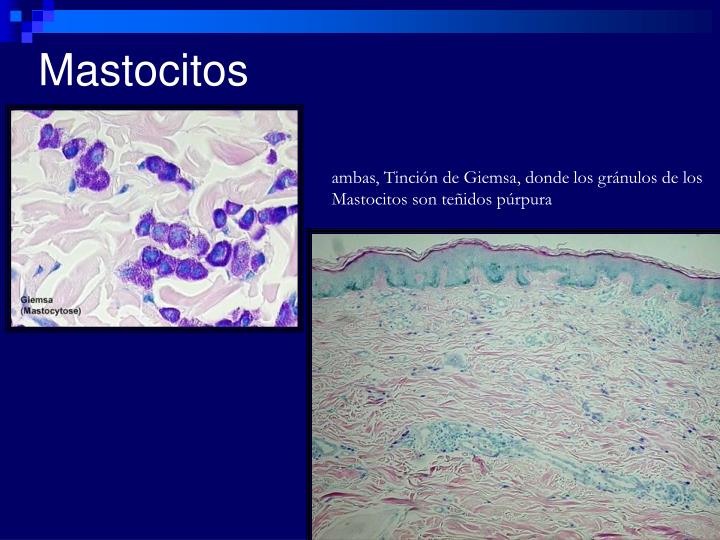 Mastocitos

Giemsa
(Mastocytose)

ambas, Tinción de Giemsa, donde los gránulos de los Mastocitos son teñidos púrpura